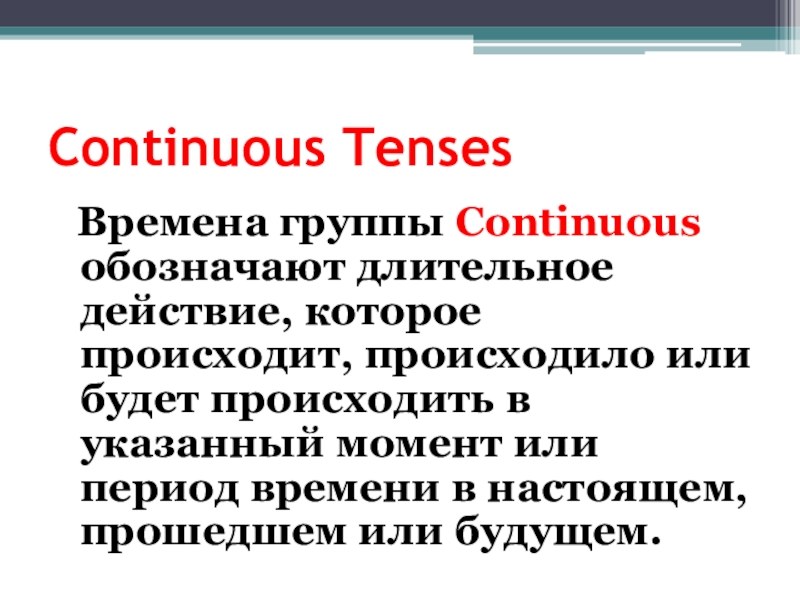 Continuous Tenses

Времена группы Continuous обозначают длительное действие, которое происходит, происходило или будет происходить в указанный момент или период времени в настоящем, прошедшем или будущем.